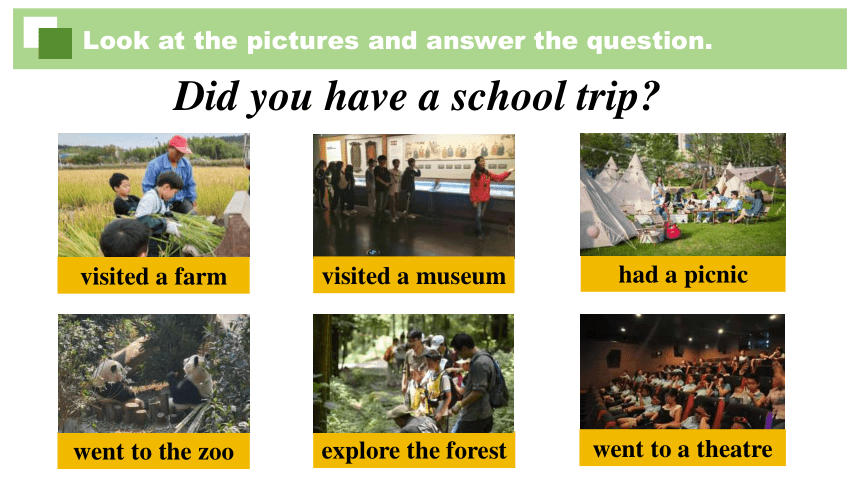 Look at the pictures and answer the question.

Did you have a school trip?

visited a farm

visited a museum

had a picnic

went to the zoo

explore the forest

went to a theatre